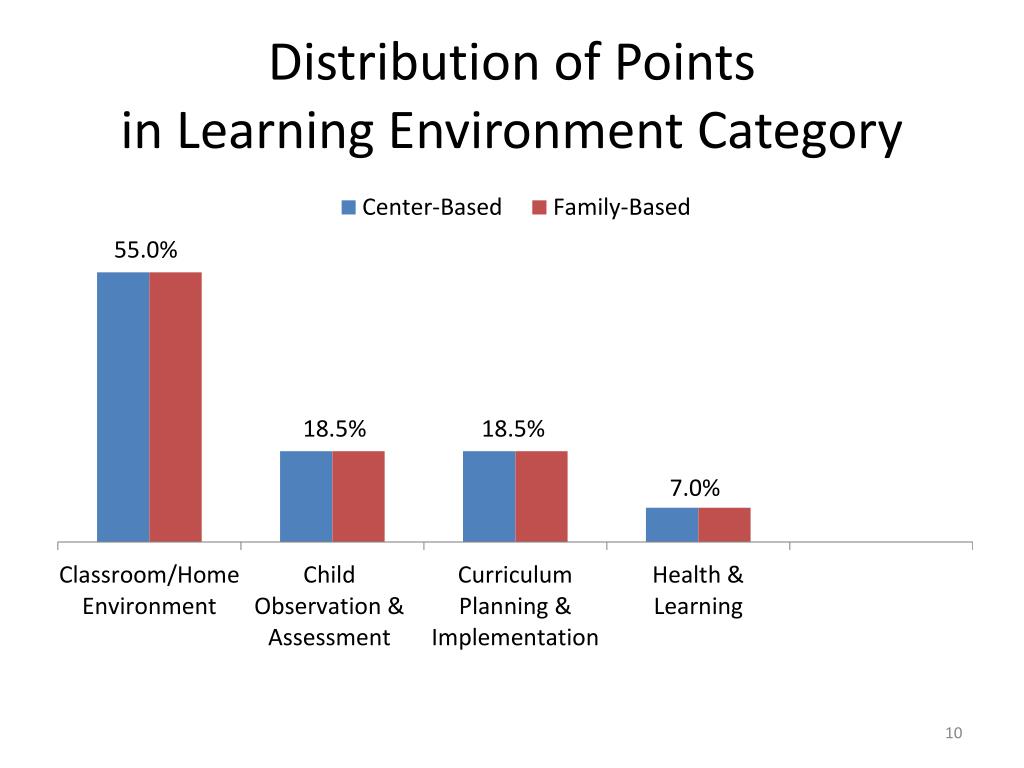 Distribution of Points
in Learning Environment Category

Center-Based Family-Based

55.0%

18.5%

18.5%

7.0%

Classroom/Home Environment

Child Observation & Assessment

Curriculum Planning & Implementation

Health & Learning

10